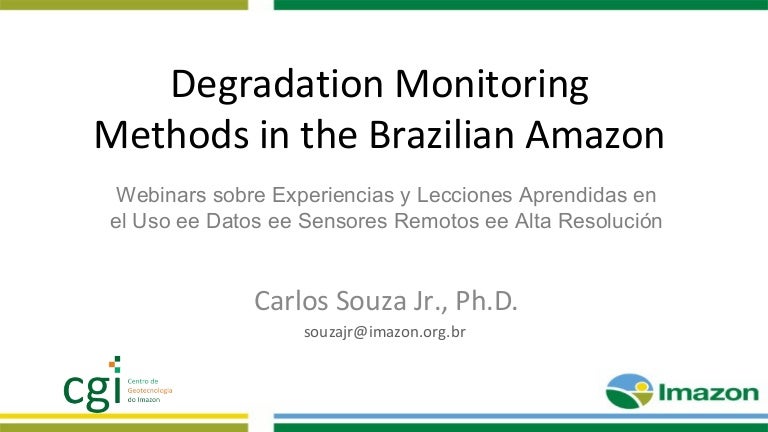 Degradation Monitoring Methods in the Brazilian Amazon

Webinars sobre Experiencias y Lecciones Aprendidas en el Uso ee Datos ee Sensores Remotos ee Alta Resolución

Carlos Souza Jr., Ph.D.

souzajr@imazon.org.br

cgi Centro de Geotecnologia do Imazon

Imazon